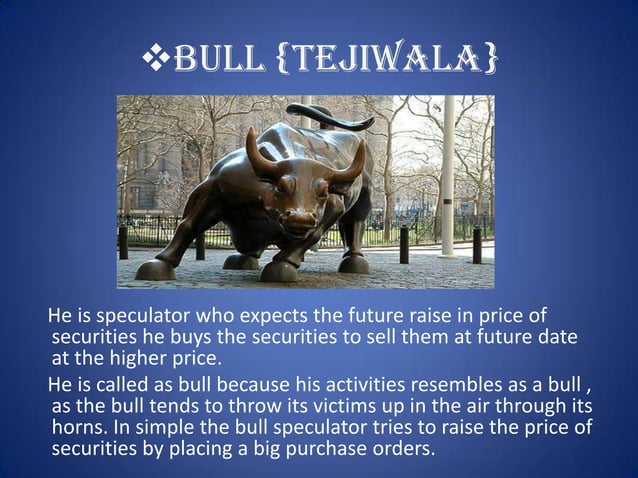 ❖BULL {TEJIWALA}

He is speculator who expects the future raise in price of securities he buys the securities to sell them at future date at the higher price.

He is called as bull because his activities resembles as a bull , as the bull tends to throw its victims up in the air through its horns. In simple the bull speculator tries to raise the price of securities by placing a big purchase orders.